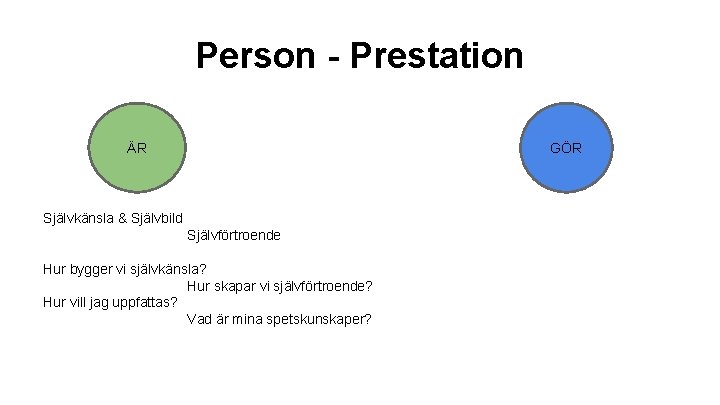 Person - Prestation

ÄR

GÖR

Självkänsla & Självbild
Självförtroende

Hur bygger vi självkänsla?
Hur skapar vi självförtroende?
Hur vill jag uppfattas?
Vad är mina spetskunskaper?